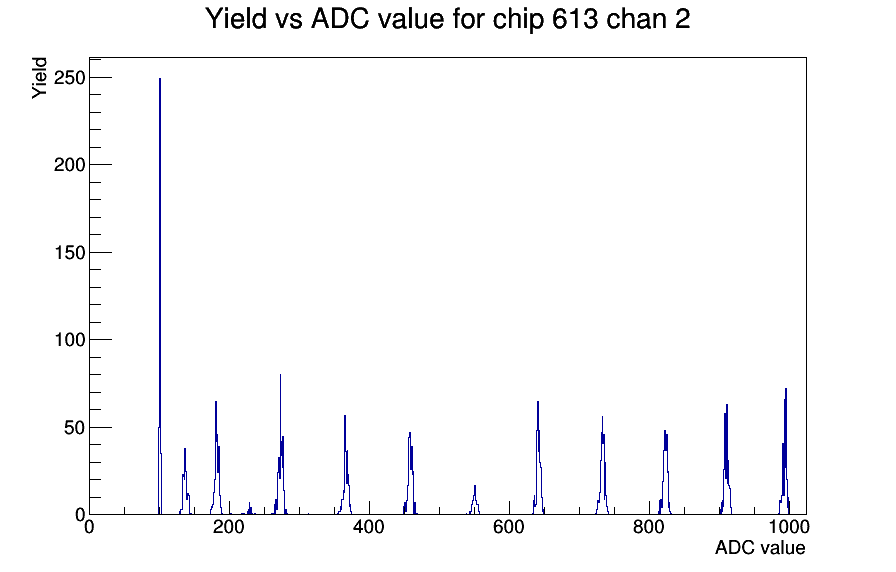 Yield vs ADC value for chip 613 chan 2

Yield

250
200
150
100
50
0

0
200
400
600
800
1000

ADC value